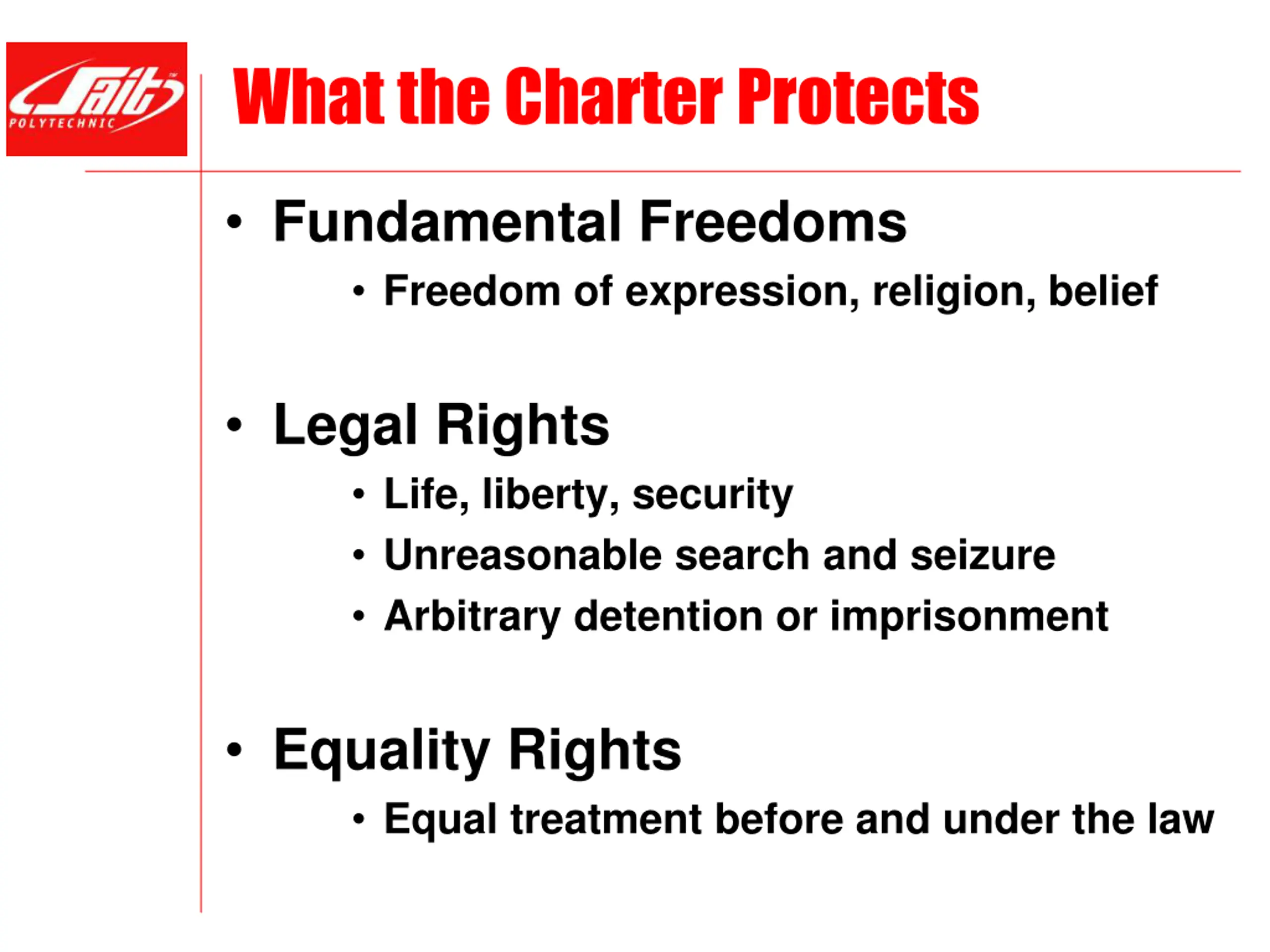 Sait POLYTECHNIC

What the Charter Protects

• Fundamental Freedoms
  • Freedom of expression, religion, belief

• Legal Rights
  • Life, liberty, security
  • Unreasonable search and seizure
  • Arbitrary detention or imprisonment

• Equality Rights
  • Equal treatment before and under the law